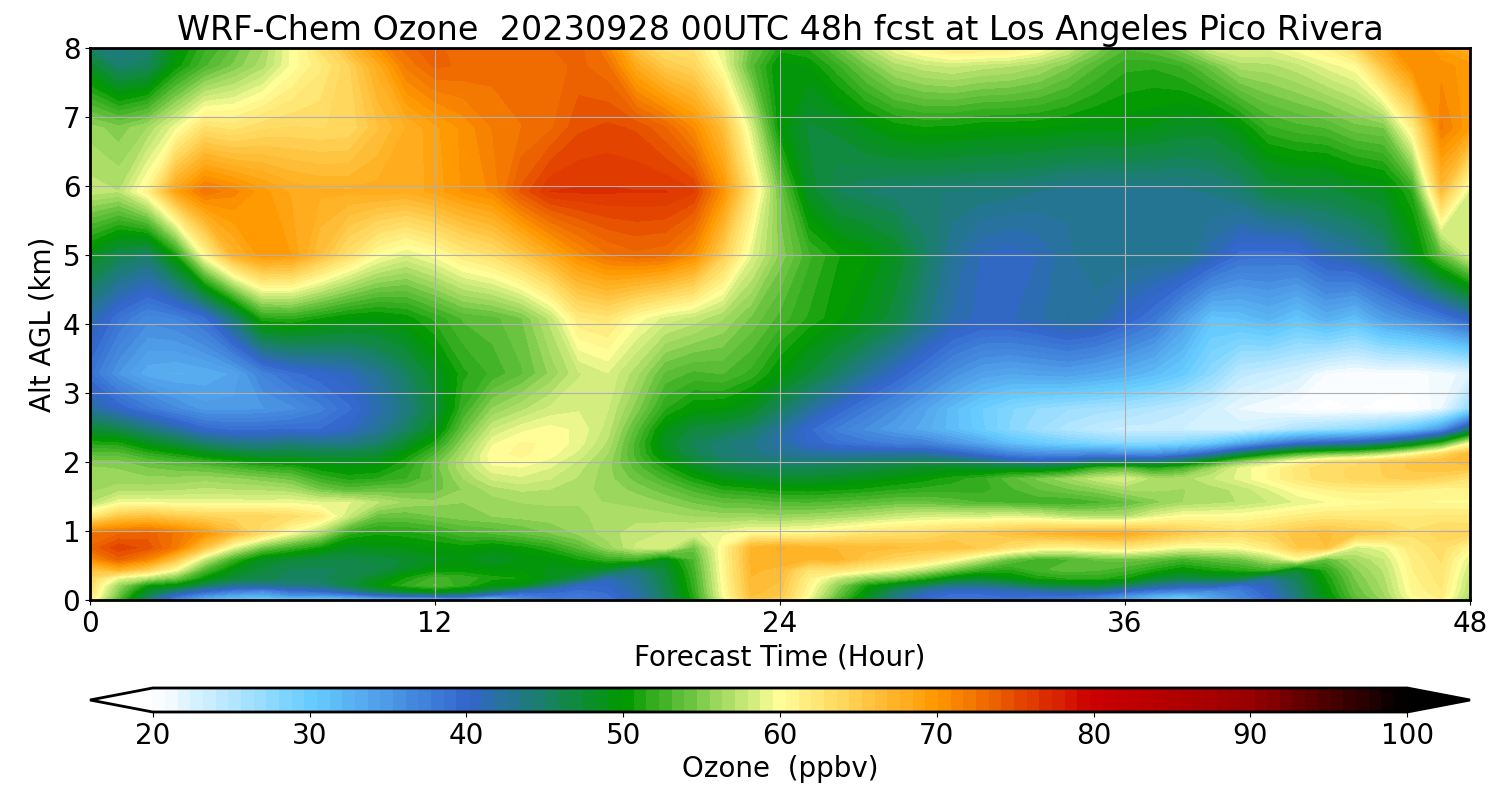 WRF-Chem Ozone 20230928 00UTC 48h fcst at Los Angeles Pico Rivera

Alt AGL (km)

8
7
6
5
4
3
2
1
0

0
12
24
36
48

Forecast Time (Hour)

20
30
40
50
60
70
80
90
100

Ozone (ppbv)